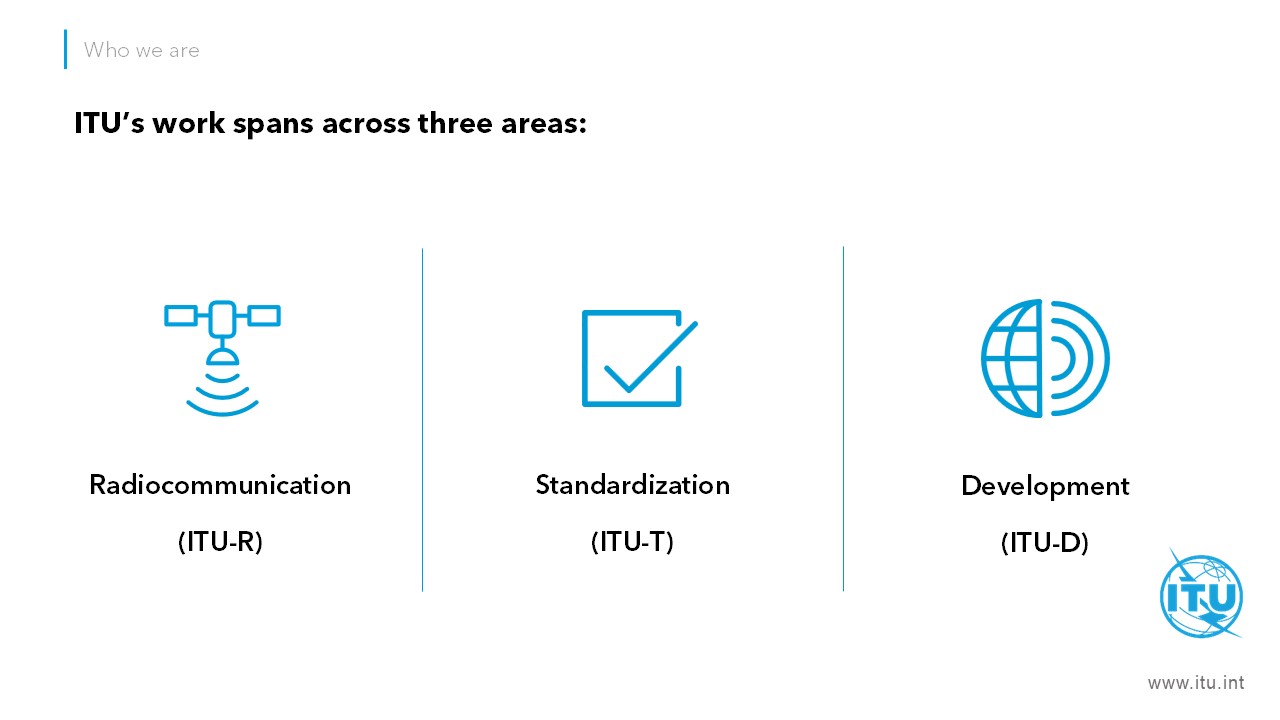 Who we are

ITU's work spans across three areas:

Radiocommunication

(ITU-R)

Standardization

(ITU-T)

Development

(ITU-D)

ITU

www.itu.int